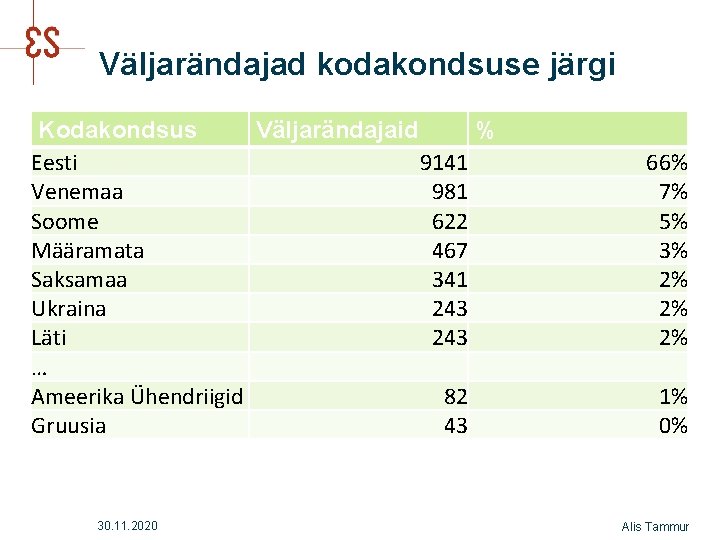 ES

Väljarändajad kodakondsuse järgi

| Kodakondsus | Väljarändajaid | % |
|---|---|---|
| Eesti | 9141 | 66% |
| Venemaa | 981 | 7% |
| Soome | 622 | 5% |
| Määramata | 467 | 3% |
| Saksamaa | 341 | 2% |
| Ukraina | 243 | 2% |
| Läti | 243 | 2% |
| … | | |
| Ameerika Ühendriigid | 82 | 1% |
| Gruusia | 43 | 0% |

30.11.2020

Alis Tammur